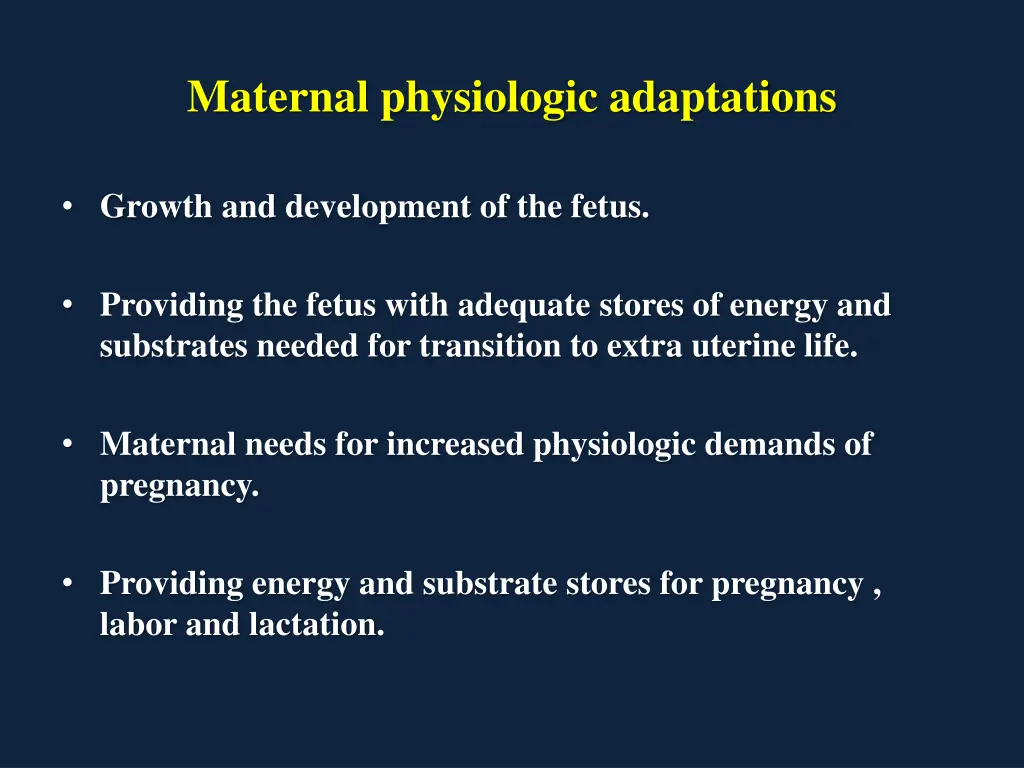 Maternal physiologic adaptations

• Growth and development of the fetus.

• Providing the fetus with adequate stores of energy and substrates needed for transition to extra uterine life.

• Maternal needs for increased physiologic demands of pregnancy.

• Providing energy and substrate stores for pregnancy , labor and lactation.